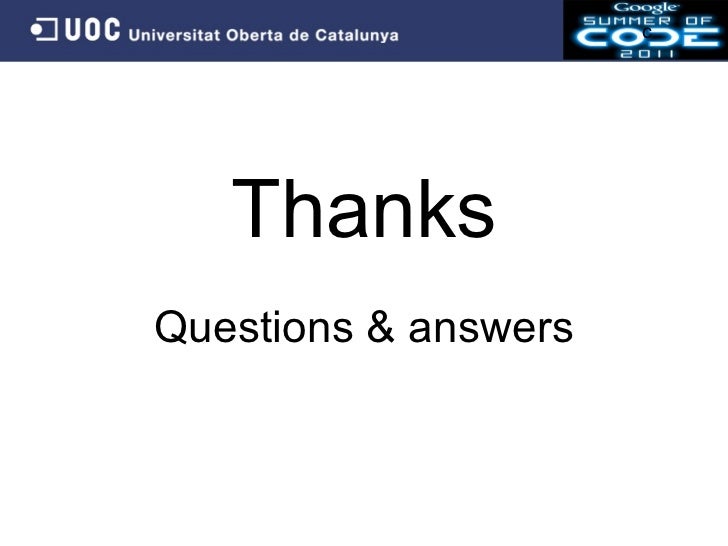 UOC Universitat Oberta de Catalunya

Google SUMMER OF CODE 2011

Thanks

Questions & answers